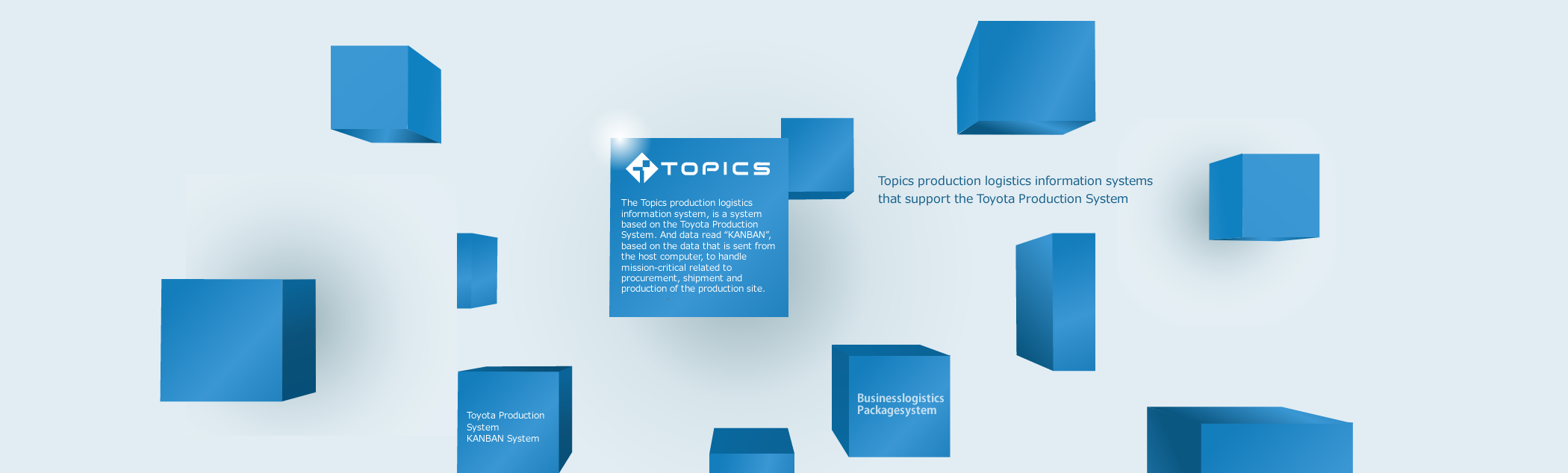 TOPICS

The Topics production logistics information system, is a system based on the Toyota Production System. And data read "KANBAN", based on the data that is sent from the host computer, to handle mission-critical related to procurement, shipment and production of the production site.

Topics production logistics information systems that support the Toyota Production System

Toyota Production System
KANBAN System

Businesslogistics Packagesystem